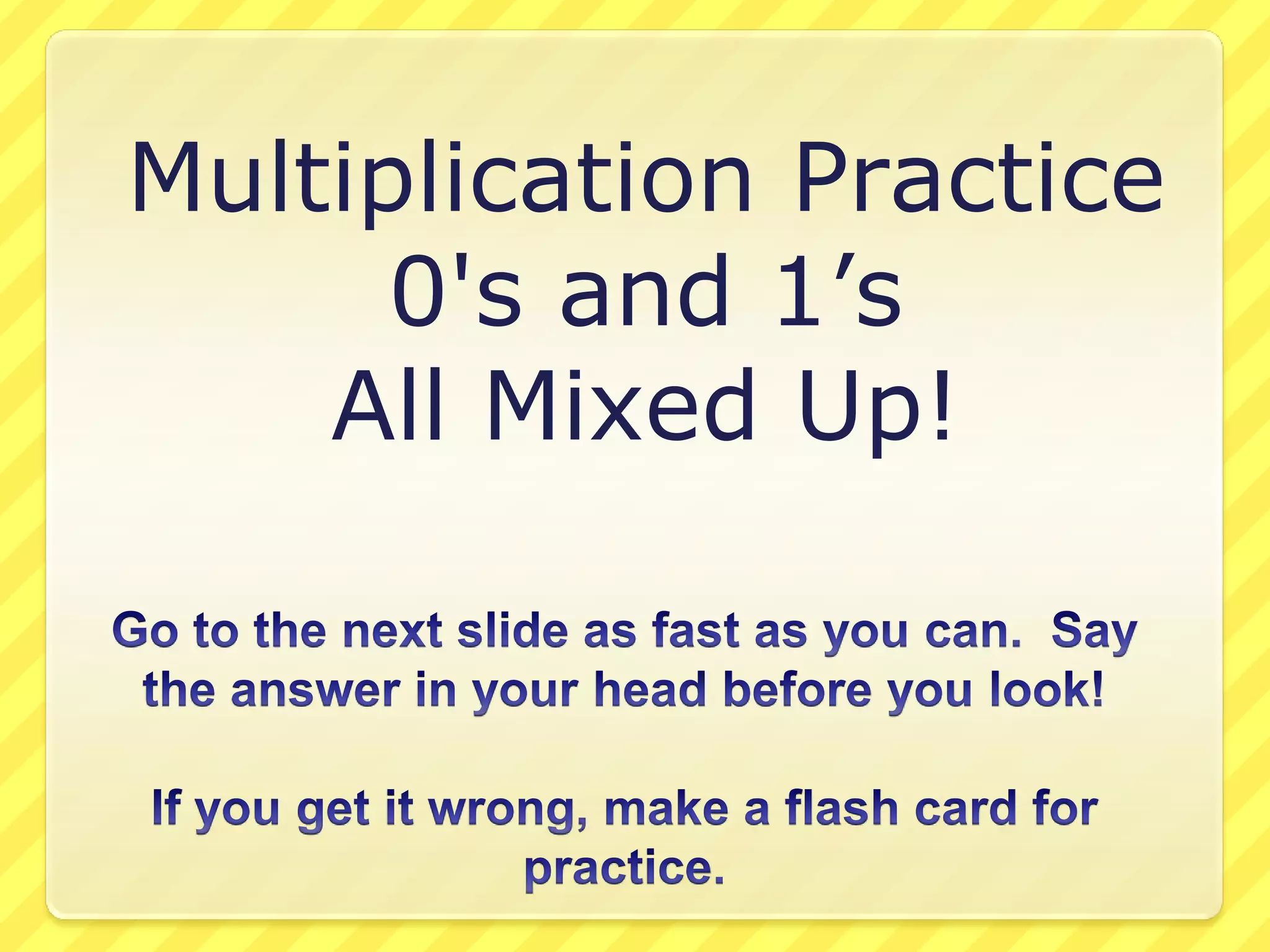 Multiplication Practice
0's and 1’s
All Mixed Up!

Go to the next slide as fast as you can.  Say the answer in your head before you look!

If you get it wrong, make a flash card for practice.